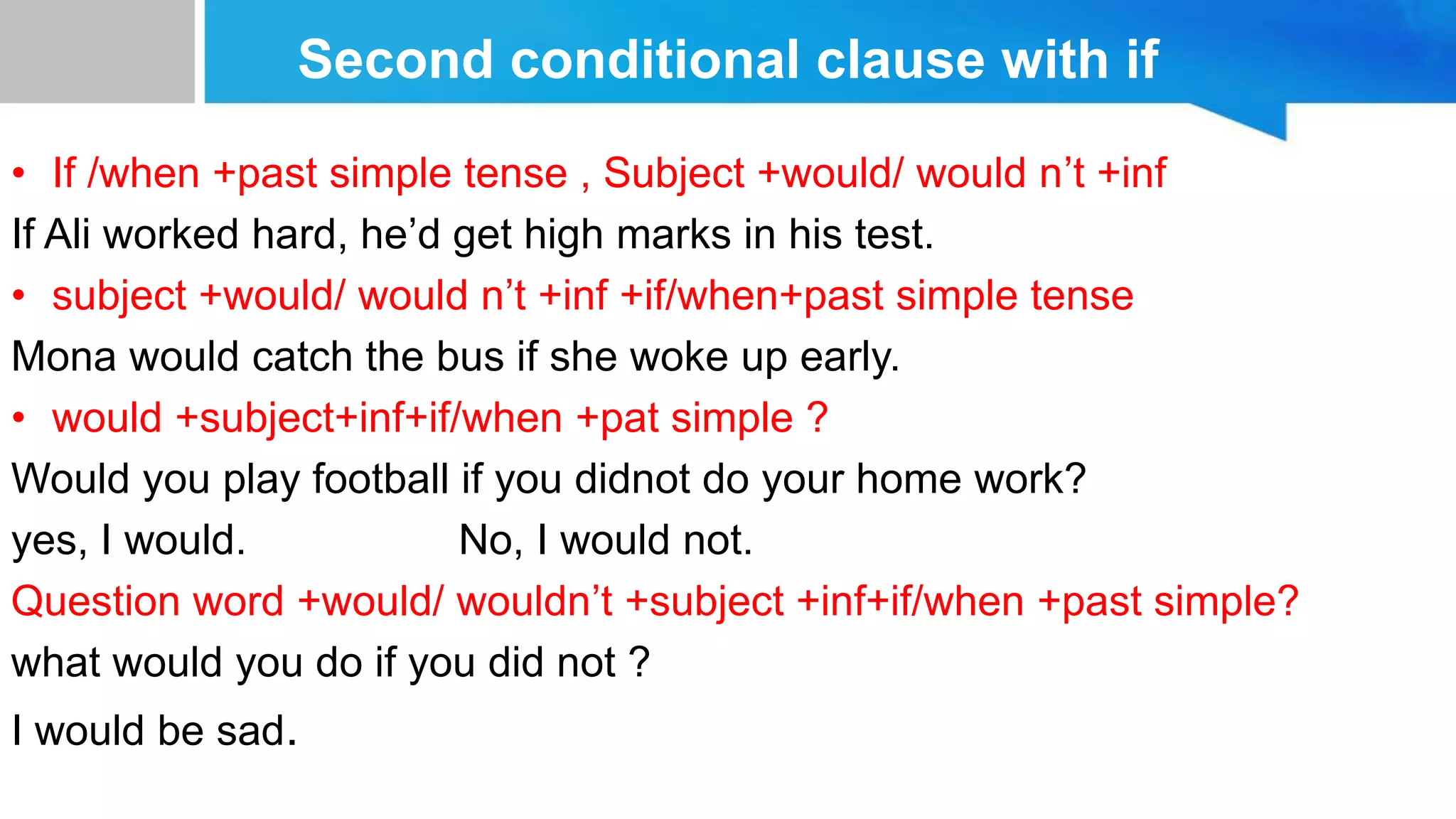 Second conditional clause with if

• If /when +past simple tense , Subject +would/ would n't +inf

If Ali worked hard, he'd get high marks in his test.

• subject +would/ would n't +inf +if/when+past simple tense

Mona would catch the bus if she woke up early.

• would +subject+inf+if/when +pat simple ?

Would you play football if you didnot do your home work?

yes, I would. No, I would not.

Question word +would/ wouldn't +subject +inf+if/when +past simple?

what would you do if you did not ?

I would be sad.